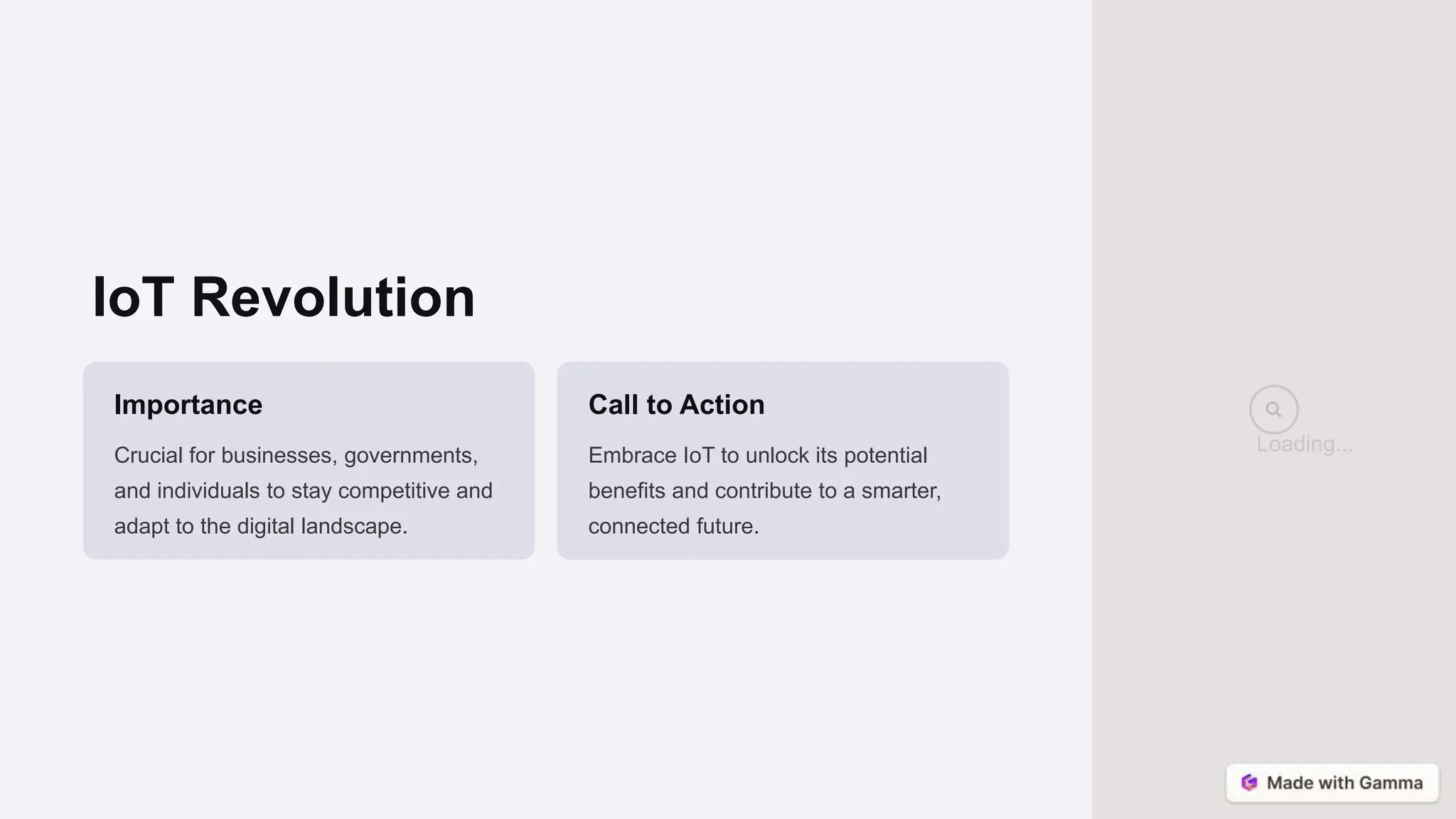 IoT Revolution

Importance

Crucial for businesses, governments, and individuals to stay competitive and adapt to the digital landscape.

Call to Action

Embrace IoT to unlock its potential benefits and contribute to a smarter, connected future.

Loading...

Made with Gamma